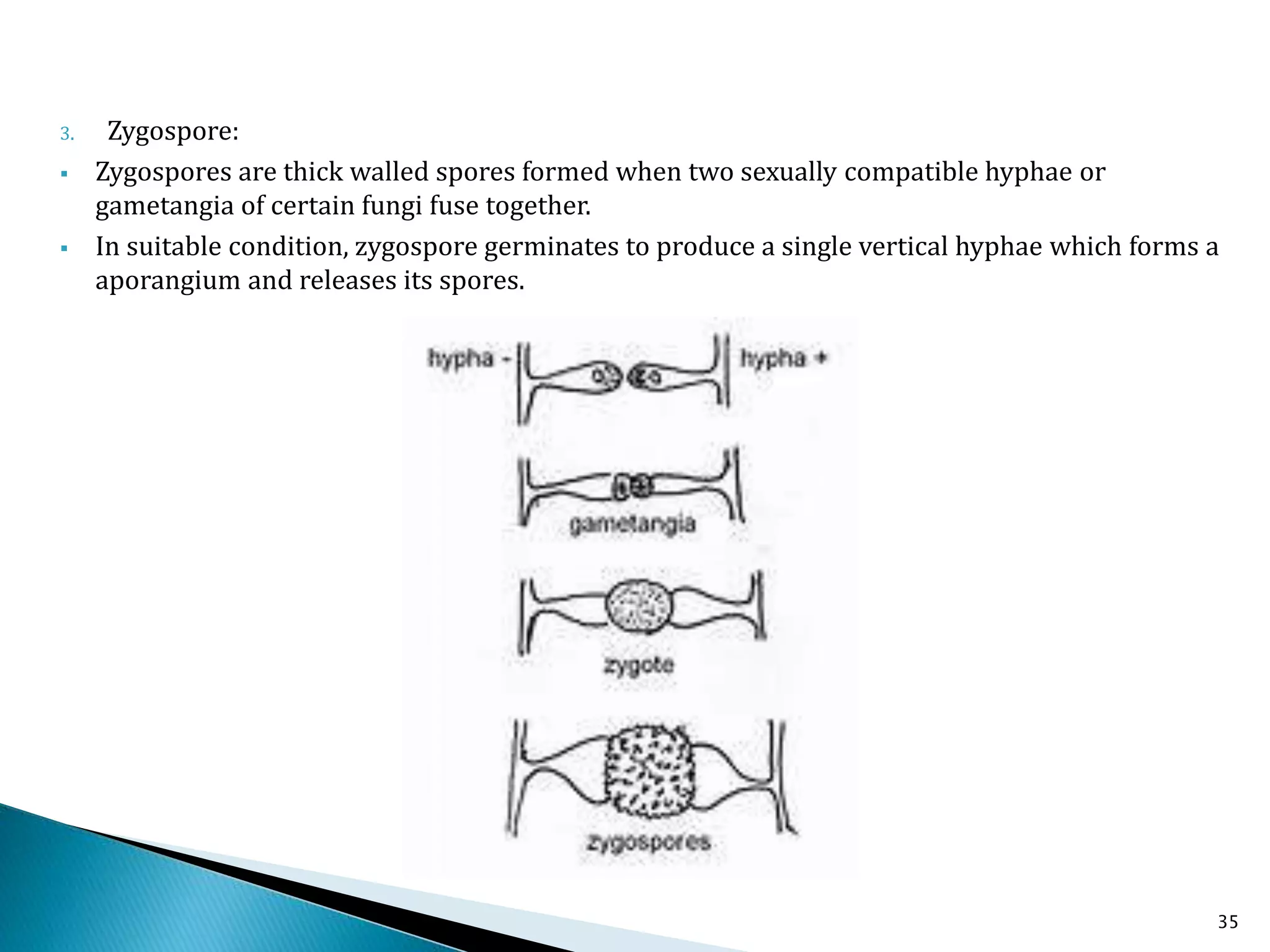 3. Zygospore:

▪ Zygospores are thick walled spores formed when two sexually compatible hyphae or gametangia of certain fungi fuse together.

▪ In suitable condition, zygospore germinates to produce a single vertical hyphae which forms a aporangium and releases its spores.

hypha -

hypha +

gametangia

zygote

zygospores

35